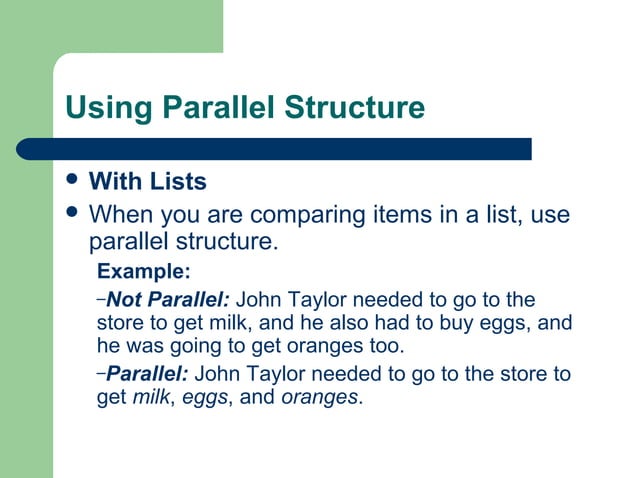 Using Parallel Structure

• With Lists
• When you are comparing items in a list, use parallel structure.

Example:
–Not Parallel: John Taylor needed to go to the store to get milk, and he also had to buy eggs, and he was going to get oranges too.
–Parallel: John Taylor needed to go to the store to get milk, eggs, and oranges.